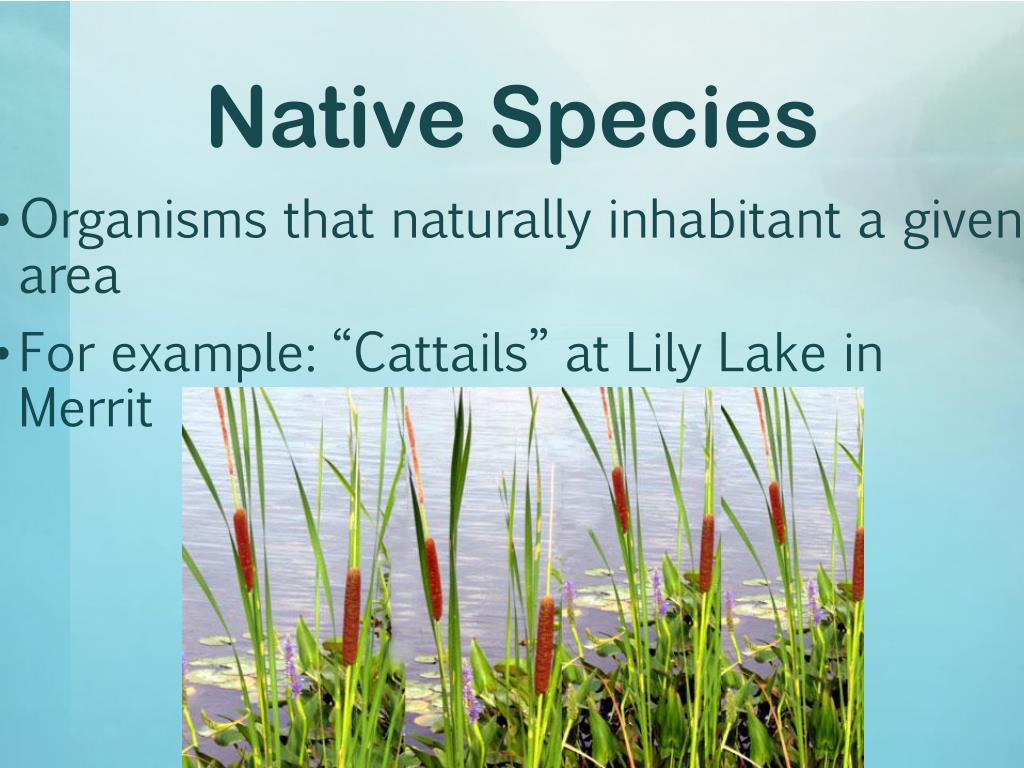 Native Species

• Organisms that naturally inhabitant a given area

• For example: “Cattails” at Lily Lake in Merrit